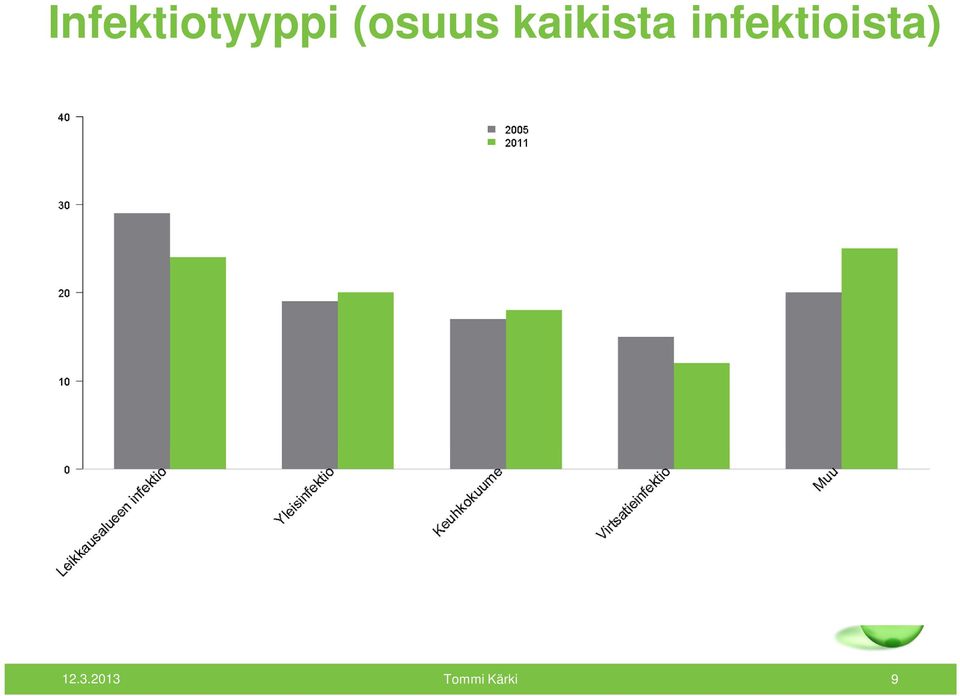 Infektiotyyppi (osuus kaikista infektioista)

40
30
20
10
0

2005
2011

Leikkausalueen infektio
Yleisinfektio
Keuhkokuume
Virtsatieinfektio
Muu

12.3.2013
Tommi Kärki
9